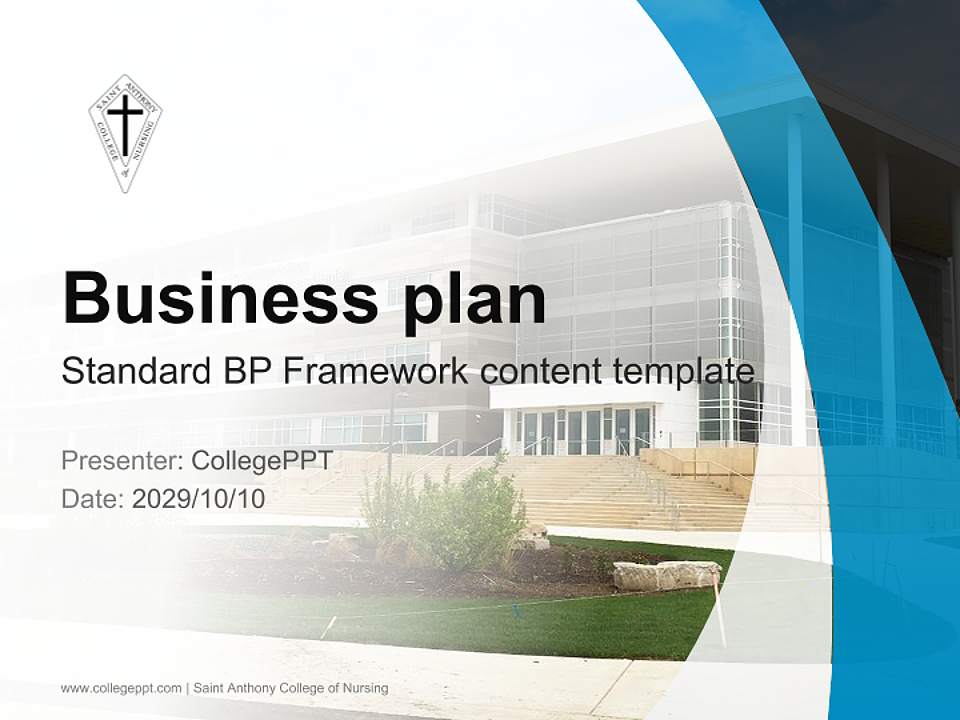 SAINT ANTHONY COLLEGE of NURSING

Business plan

Standard BP Framework content template

Presenter: CollegePPT

Date: 2029/10/10

www.collegeppt.com | Saint Anthony College of Nursing